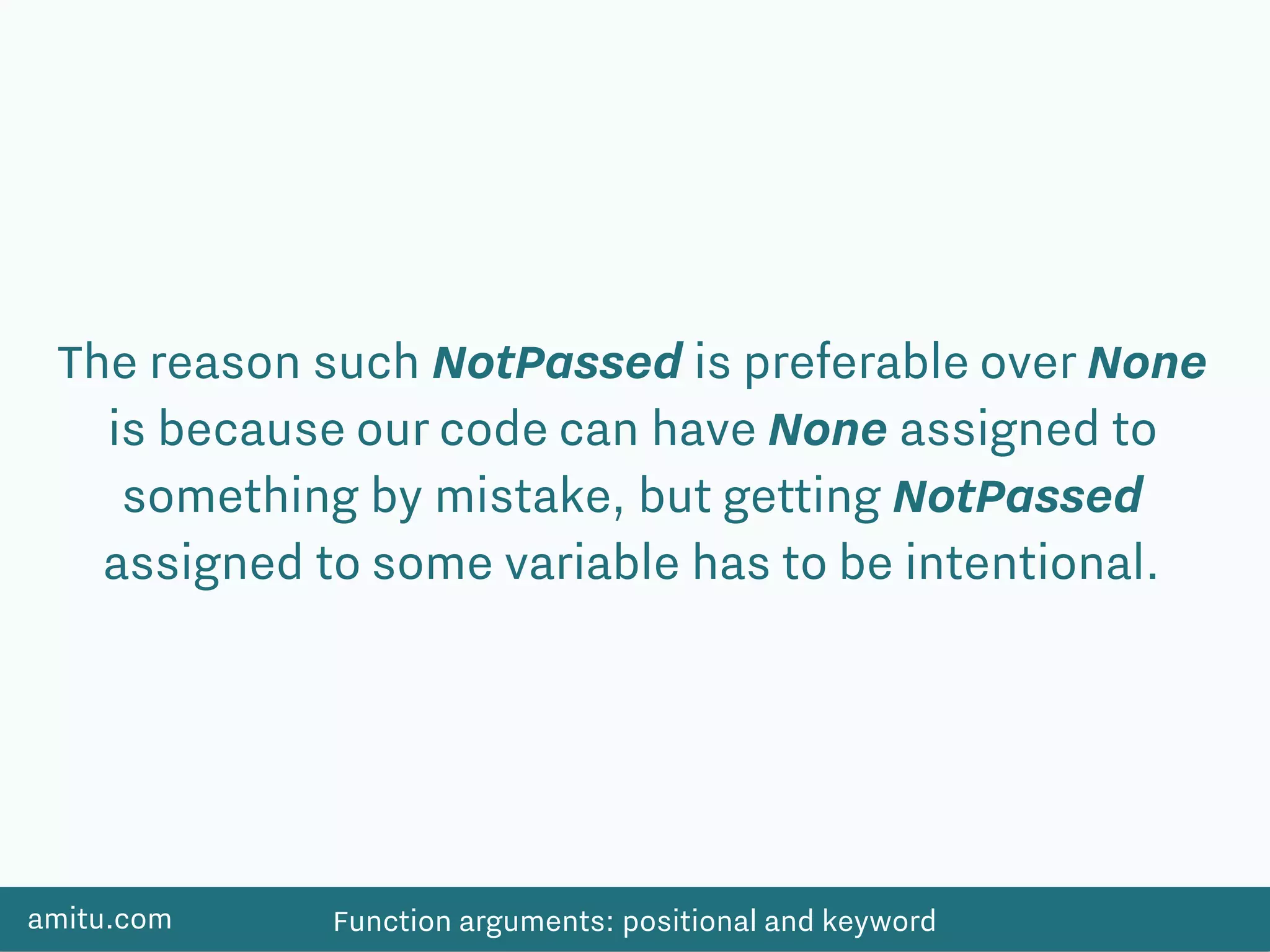 The reason such NotPassed is preferable over None is because our code can have None assigned to something by mistake, but getting NotPassed assigned to some variable has to be intentional.

amitu.com

Function arguments: positional and keyword